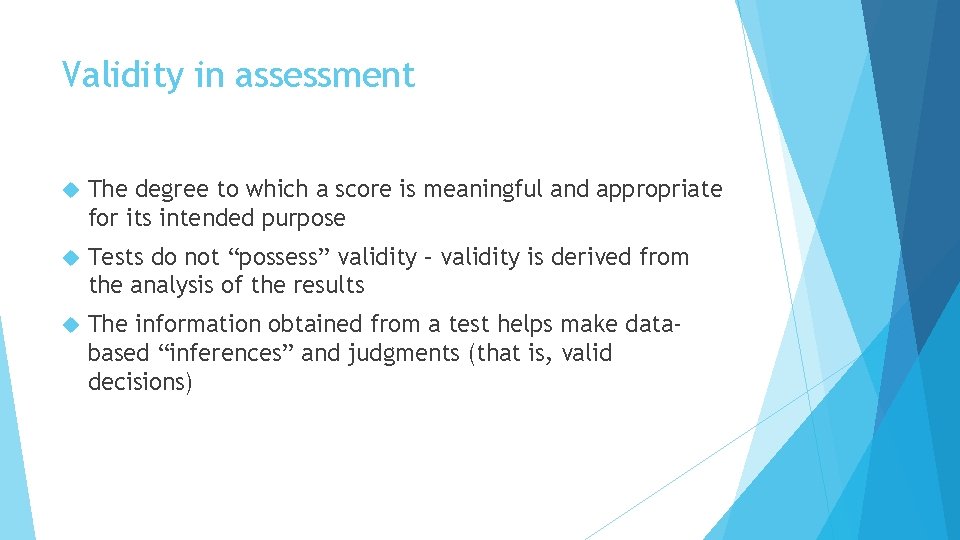 Validity in assessment

The degree to which a score is meaningful and appropriate for its intended purpose

Tests do not “possess” validity – validity is derived from the analysis of the results

The information obtained from a test helps make data-based “inferences” and judgments (that is, valid decisions)